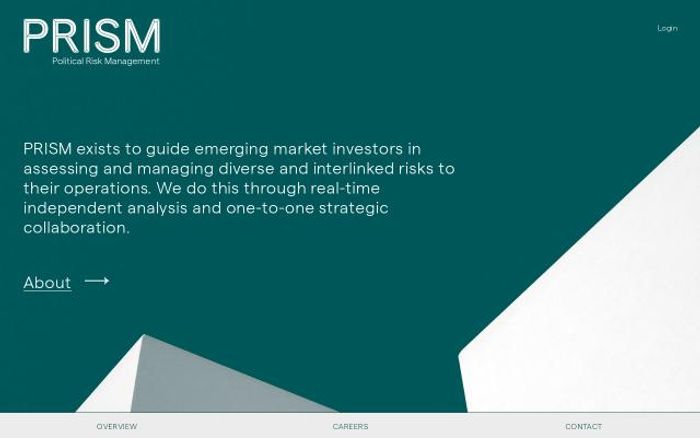 PRISM
Political Risk Management

Login

PRISM exists to guide emerging market investors in assessing and managing diverse and interlinked risks to their operations. We do this through real-time independent analysis and one-to-one strategic collaboration.

About ⟶

OVERVIEW
CAREERS
CONTACT